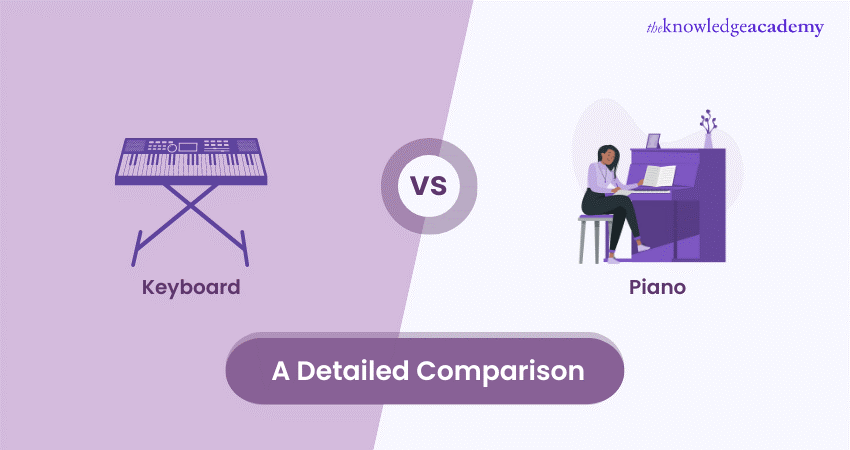 theknowledgeacademy

Keyboard

VS

Piano

A Detailed Comparison